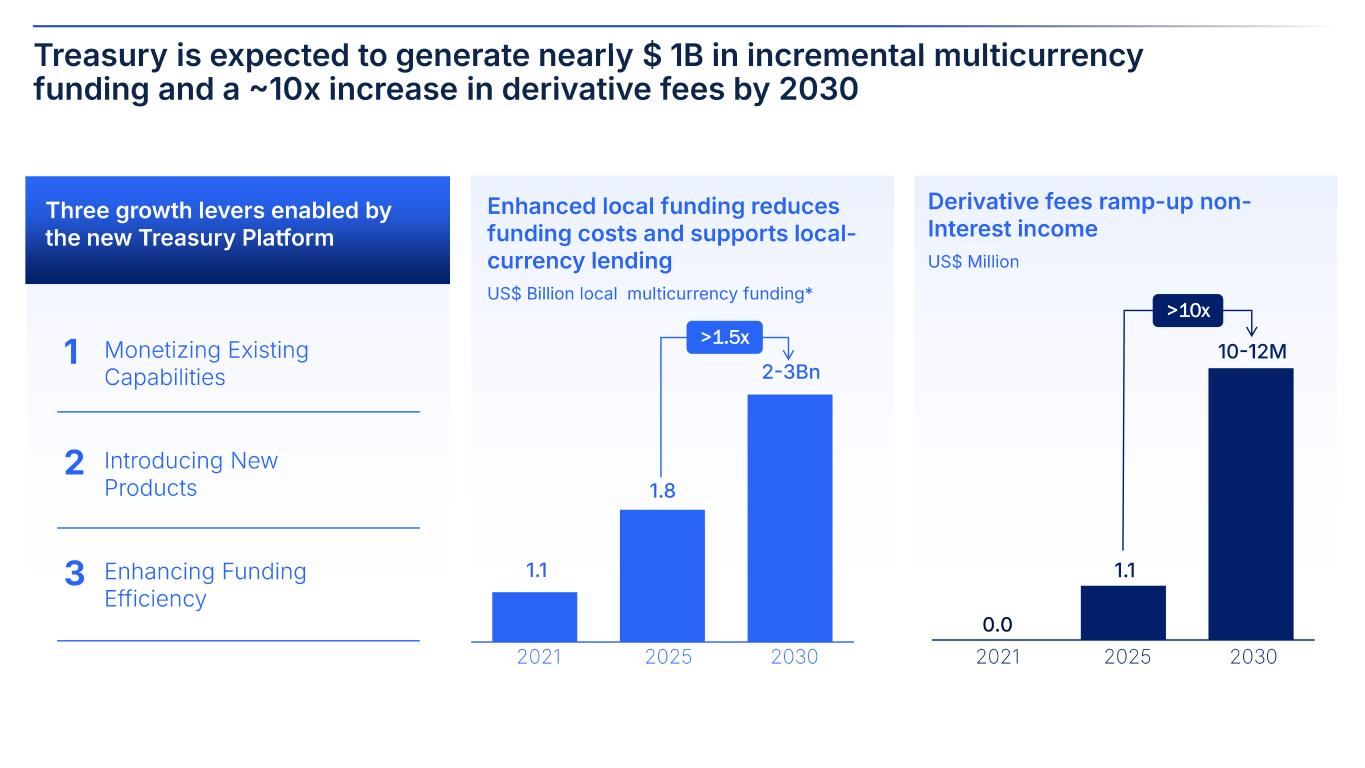 Treasury is expected to generate nearly $ 1B in incremental multicurrency funding and a ~10x increase in derivative fees by 2030

Three growth levers enabled by the new Treasury Platform

1 Monetizing Existing Capabilities

2 Introducing New Products

3 Enhancing Funding Efficiency

Enhanced local funding reduces funding costs and supports local-currency lending

US$ Billion local multicurrency funding*

>1.5x

1.1
1.8
2-3Bn

2021 2025 2030

Derivative fees ramp-up non-Interest income

US$ Million

>10x

0.0
1.1
10-12M

2021 2025 2030